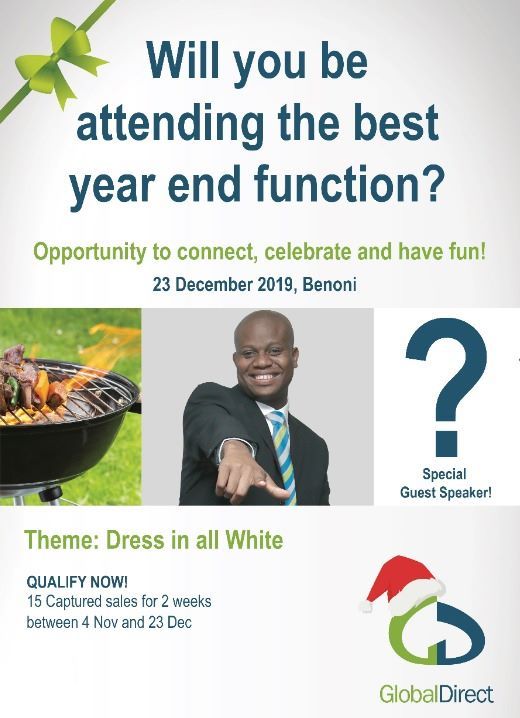 Will you be attending the best year end function?

Opportunity to connect, celebrate and have fun!

23 December 2019, Benoni

?

Special Guest Speaker!

Theme: Dress in all White

QUALIFY NOW!
15 Captured sales for 2 weeks between 4 Nov and 23 Dec

GlobalDirect